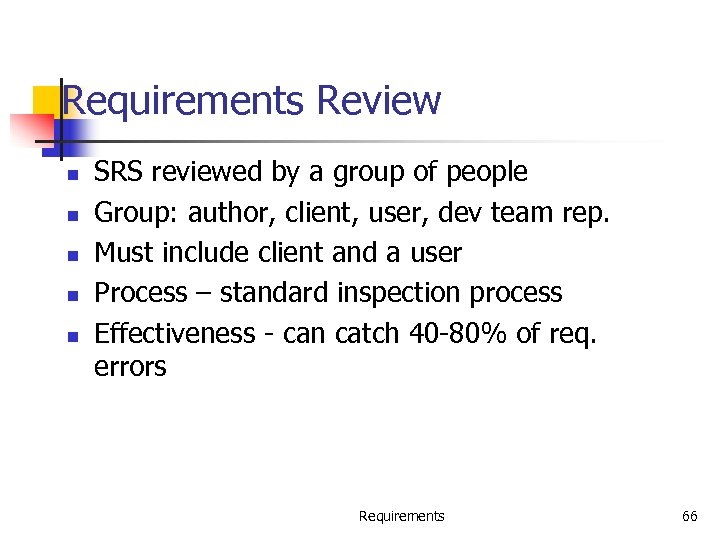 Requirements Review

- SRS reviewed by a group of people
- Group: author, client, user, dev team rep.
- Must include client and a user
- Process – standard inspection process
- Effectiveness - can catch 40-80% of req. errors

Requirements

66